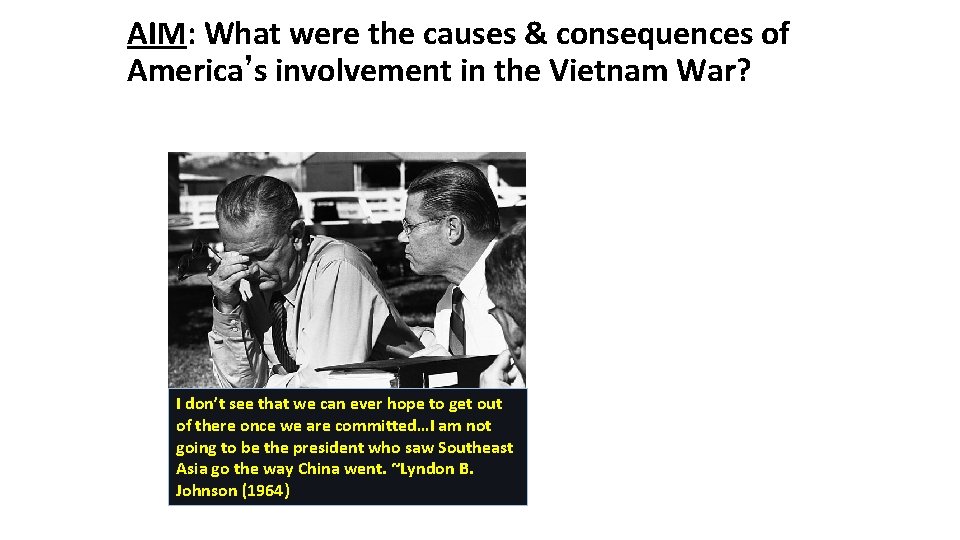 AIM: What were the causes & consequences of America's involvement in the Vietnam War?

I don't see that we can ever hope to get out of there once we are committed…I am not going to be the president who saw Southeast Asia go the way China went. ~Lyndon B. Johnson (1964)